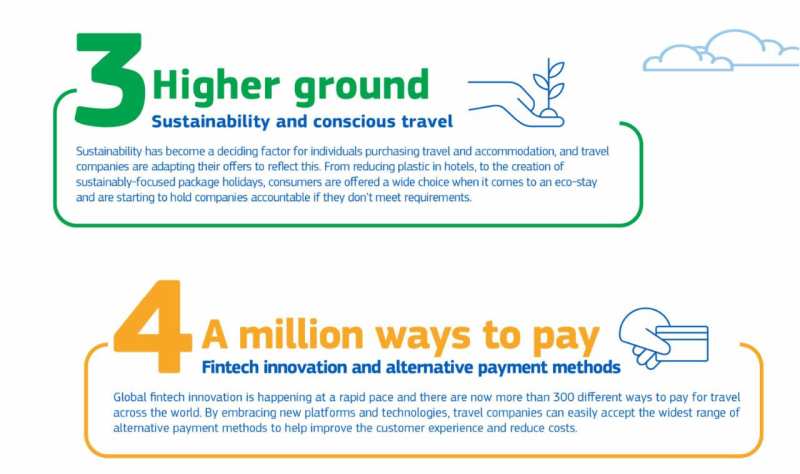 3 Higher ground

Sustainability and conscious travel

Sustainability has become a deciding factor for individuals purchasing travel and accommodation, and travel companies are adapting their offers to reflect this. From reducing plastic in hotels, to the creation of sustainably-focused package holidays, consumers are offered a wide choice when it comes to an eco-stay and are starting to hold companies accountable if they don't meet requirements.

4 A million ways to pay

Fintech innovation and alternative payment methods

Global fintech innovation is happening at a rapid pace and there are now more than 300 different ways to pay for travel across the world. By embracing new platforms and technologies, travel companies can easily accept the widest range of alternative payment methods to help improve the customer experience and reduce costs.